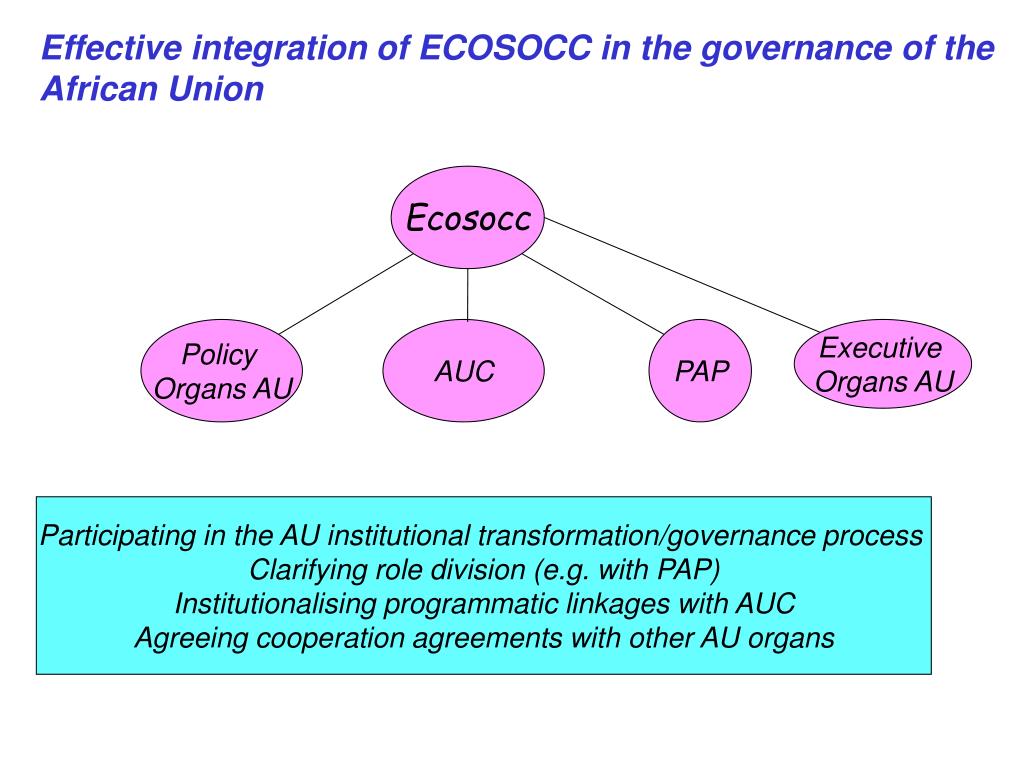 Effective integration of ECOSOCC in the governance of the African Union

Ecosocc

Policy Organs AU

AUC

PAP

Executive Organs AU

Participating in the AU institutional transformation/governance process
Clarifying role division (e.g. with PAP)
Institutionalising programmatic linkages with AUC
Agreeing cooperation agreements with other AU organs